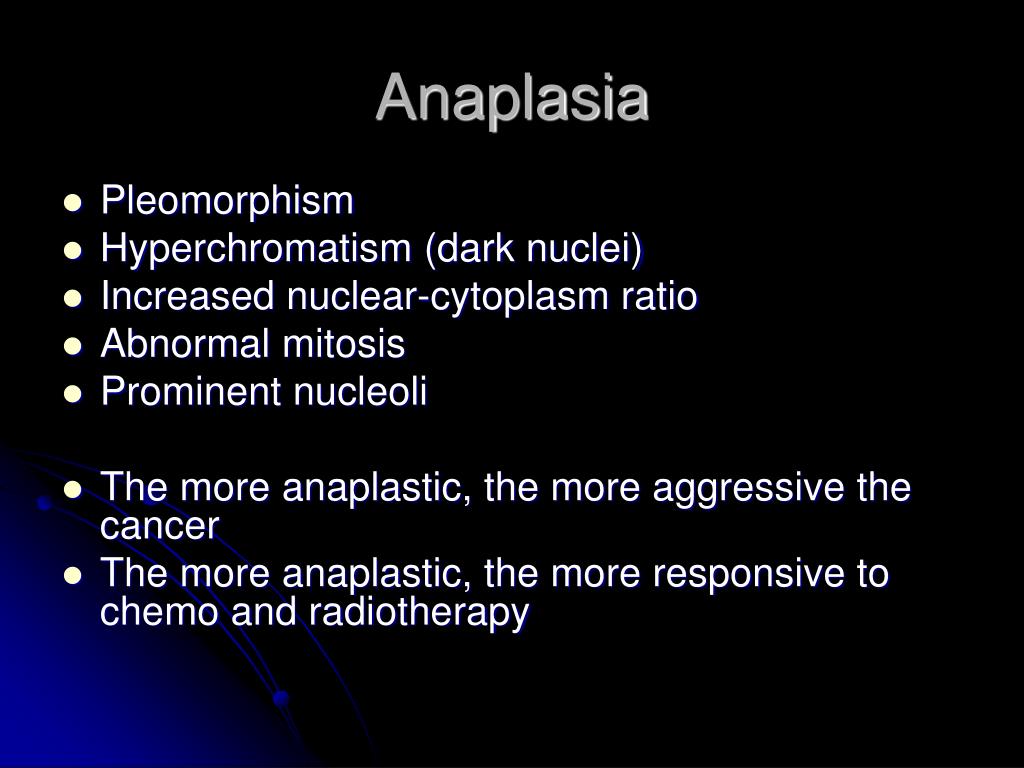 Anaplasia

- Pleomorphism
- Hyperchromatism (dark nuclei)
- Increased nuclear-cytoplasm ratio
- Abnormal mitosis
- Prominent nucleoli

- The more anaplastic, the more aggressive the cancer
- The more anaplastic, the more responsive to chemo and radiotherapy